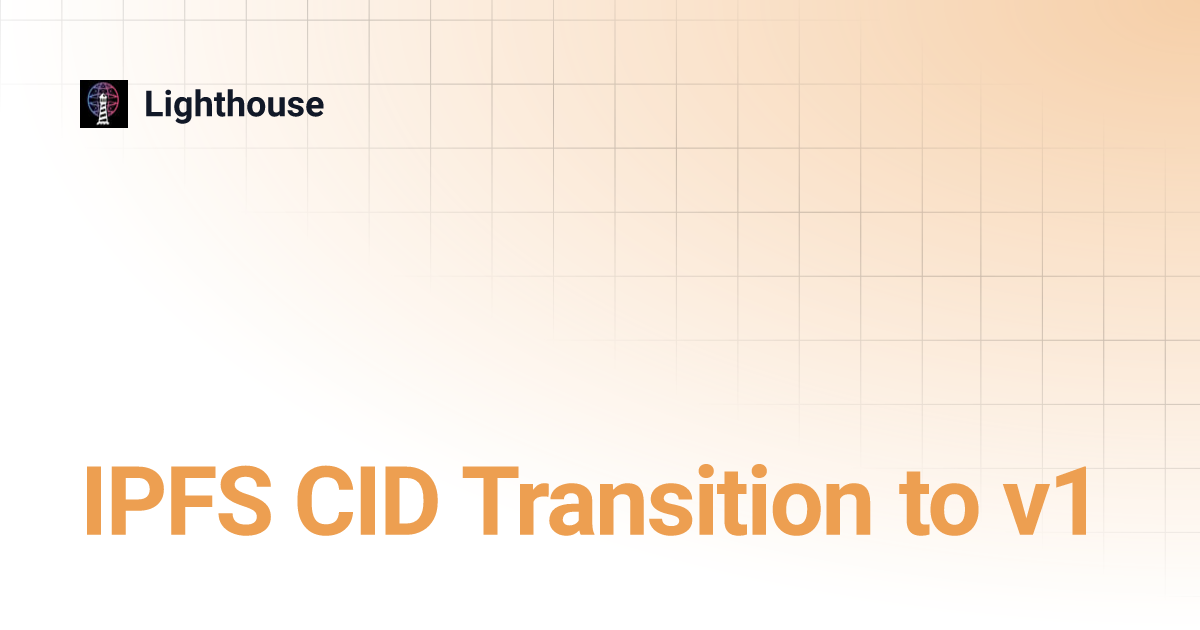 Lighthouse

IPFS CID Transition to v1